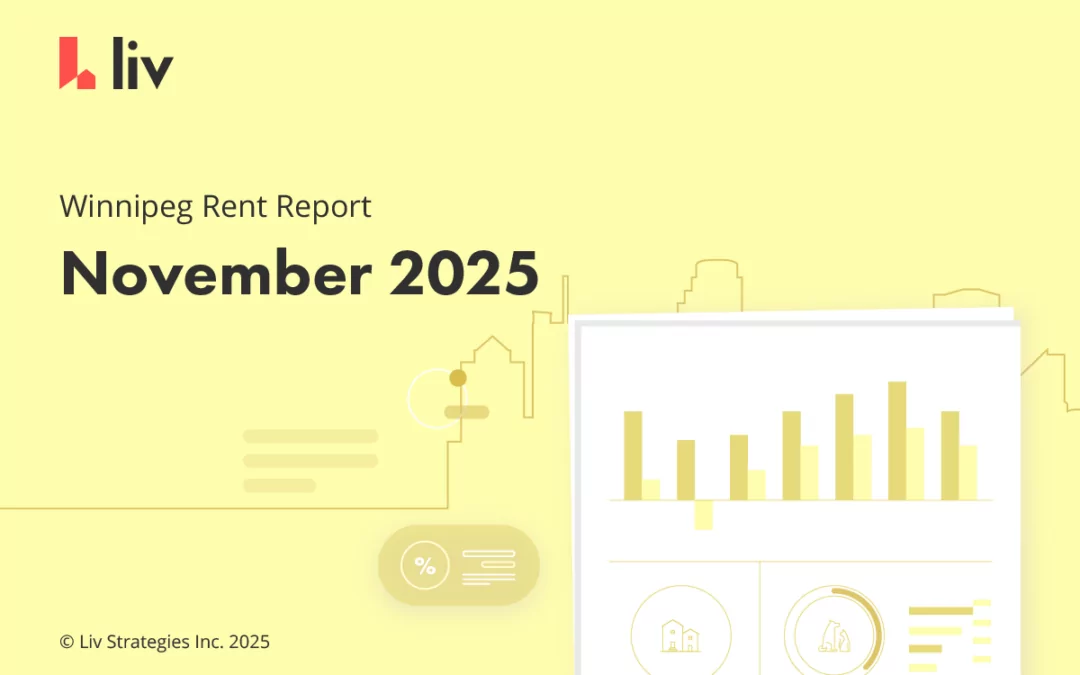 liv

Winnipeg Rent Report

November 2025

%

© Liv Strategies Inc. 2025